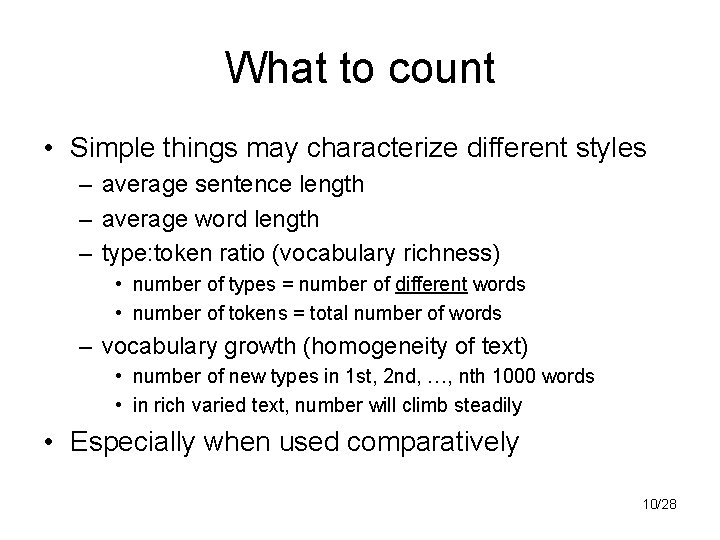 What to count

• Simple things may characterize different styles
  – average sentence length
  – average word length
  – type:token ratio (vocabulary richness)
    • number of types = number of different words
    • number of tokens = total number of words
  – vocabulary growth (homogeneity of text)
    • number of new types in 1st, 2nd, …, nth 1000 words
    • in rich varied text, number will climb steadily

• Especially when used comparatively

10/28